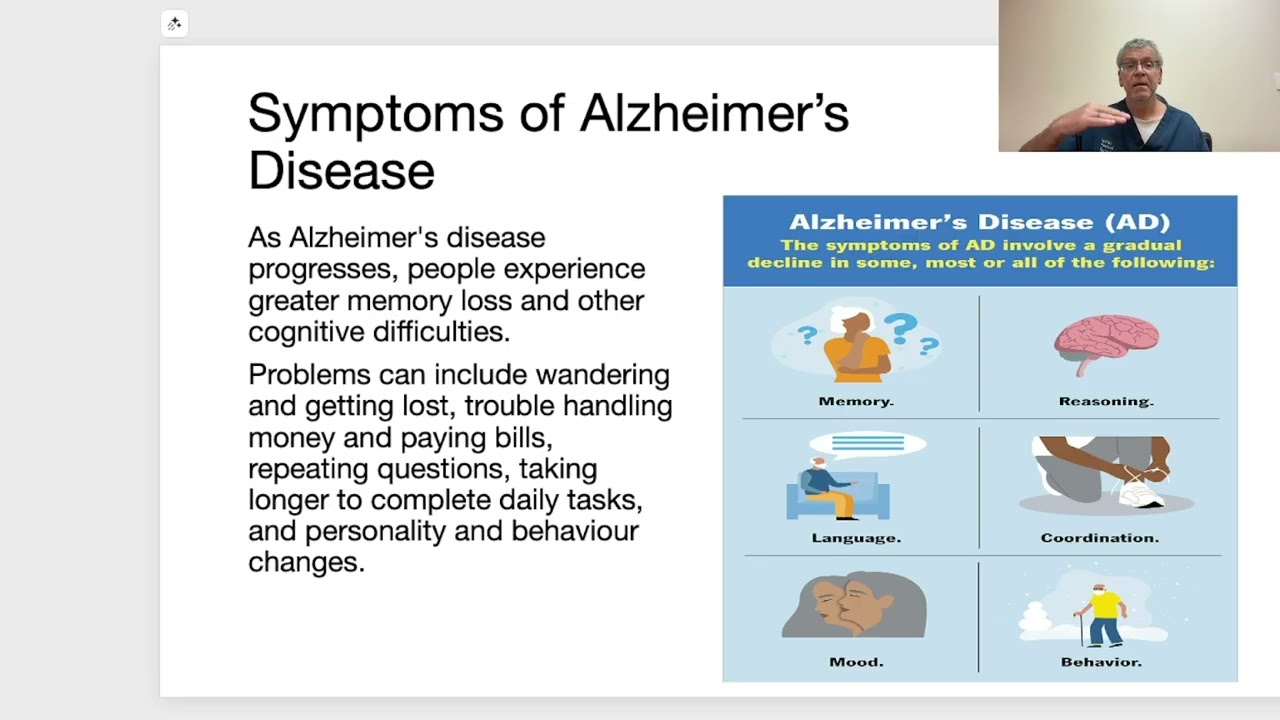 Symptoms of Alzheimer's Disease

As Alzheimer's disease progresses, people experience greater memory loss and other cognitive difficulties.

Problems can include wandering and getting lost, trouble handling money and paying bills, repeating questions, taking longer to complete daily tasks, and personality and behaviour changes.

Alzheimer's Disease (AD)
The symptoms of AD involve a gradual decline in some, most or all of the following:

Memory.

Reasoning.

Language.

Coordination.

Mood.

Behavior.